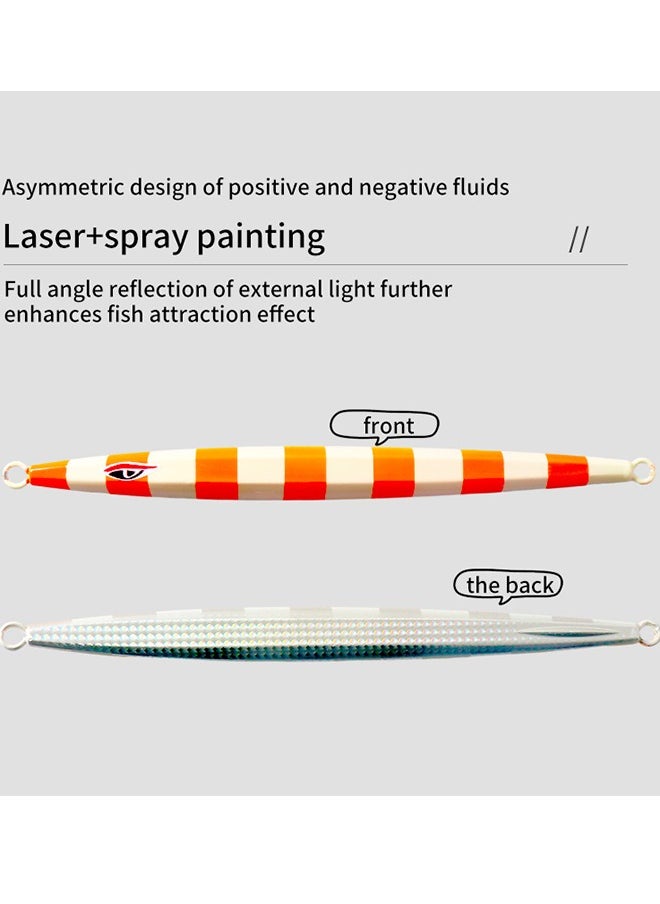 Asymmetric design of positive and negative fluids

Laser+spray painting //

Full angle reflection of external light further enhances fish attraction effect

front

the back